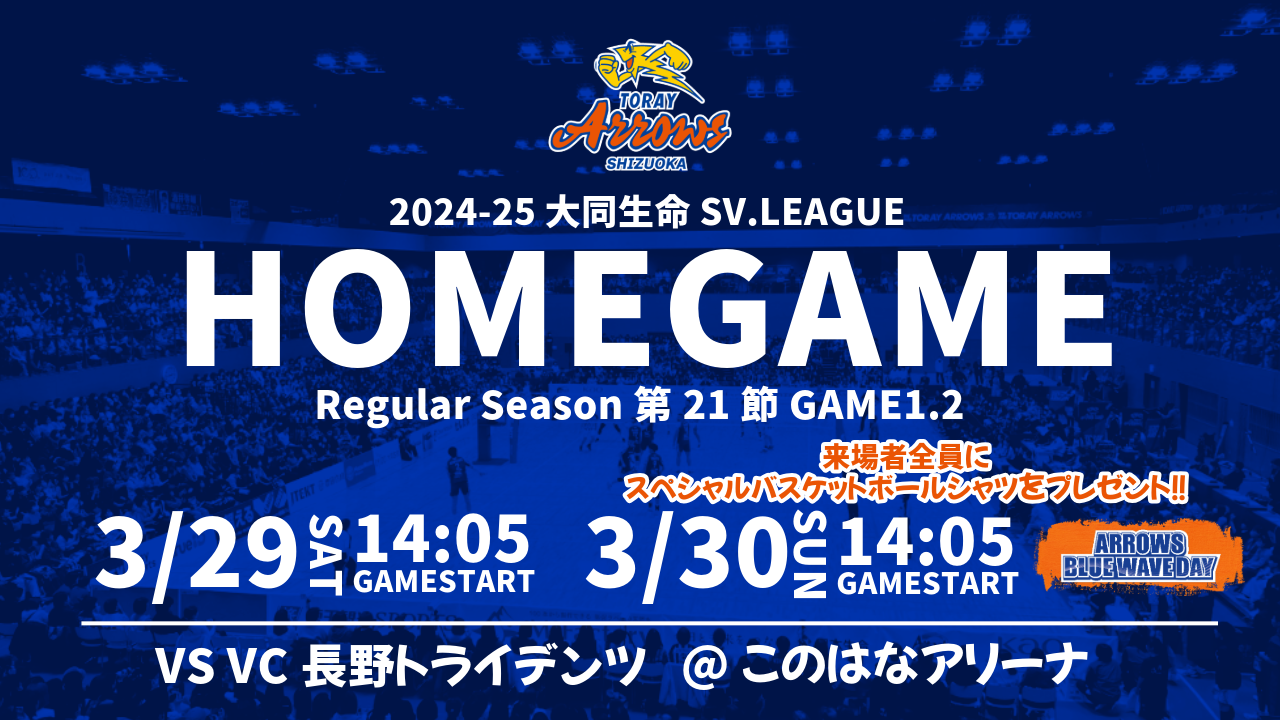 TORAY
Arrows
SHIZUOKA

2024-25 大同生命 SV.LEAGUE

HOMEGAME

Regular Season 第 21 節 GAME1.2

来場者全員に
スペシャルバスケットボールシャツをプレゼント!!

3/29 SAT 14:05 GAMESTART

3/30 SUN 14:05 GAMESTART

ARROWS BLUE WAVE DAY

VS VC 長野トライデンツ @ このはなアリーナ